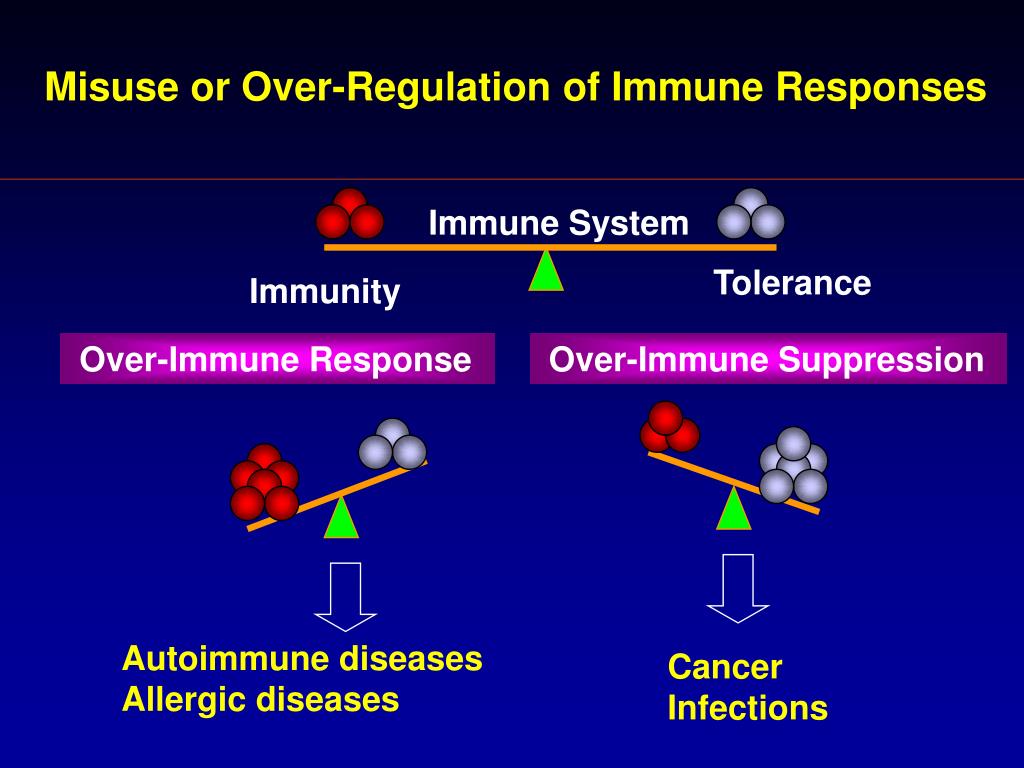 Misuse or Over-Regulation of Immune Responses

Immune System

Immunity

Tolerance

Over-Immune Response

Over-Immune Suppression

Autoimmune diseases
Allergic diseases

Cancer
Infections